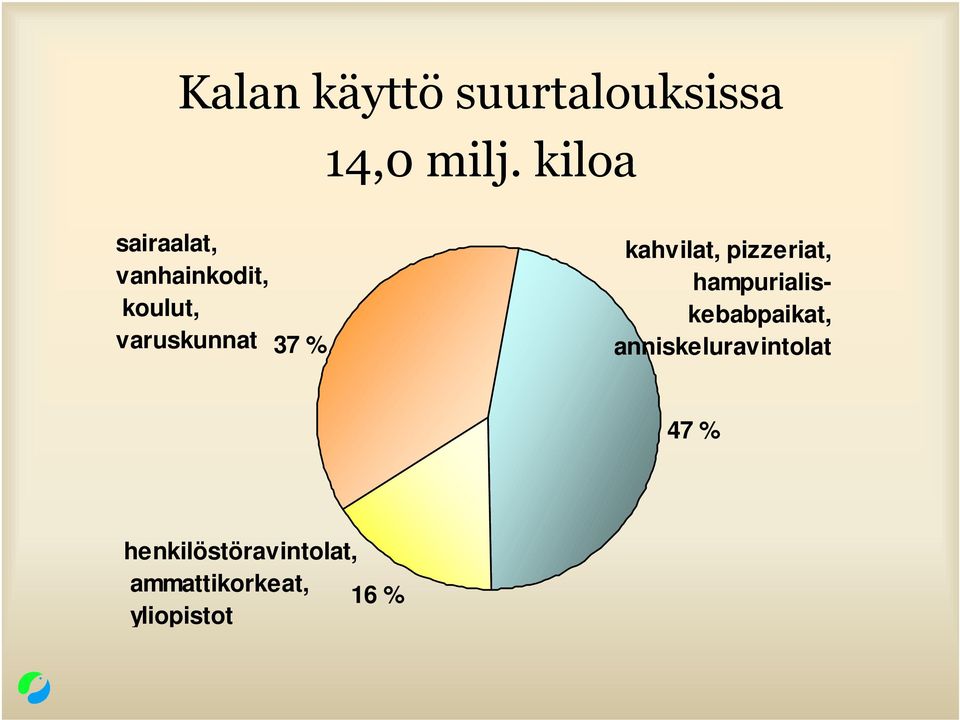 Kalan käyttö suurtalouksissa
14,0 milj. kiloa

sairaalat, vanhainkodit, koulut, varuskunnat 37 %

kahvilat, pizzeriat, hampurialis-kebabpaikat, anniskeluravintolat

47 %

henkilöstöravintolat, ammattikorkeat, yliopistot

16 %